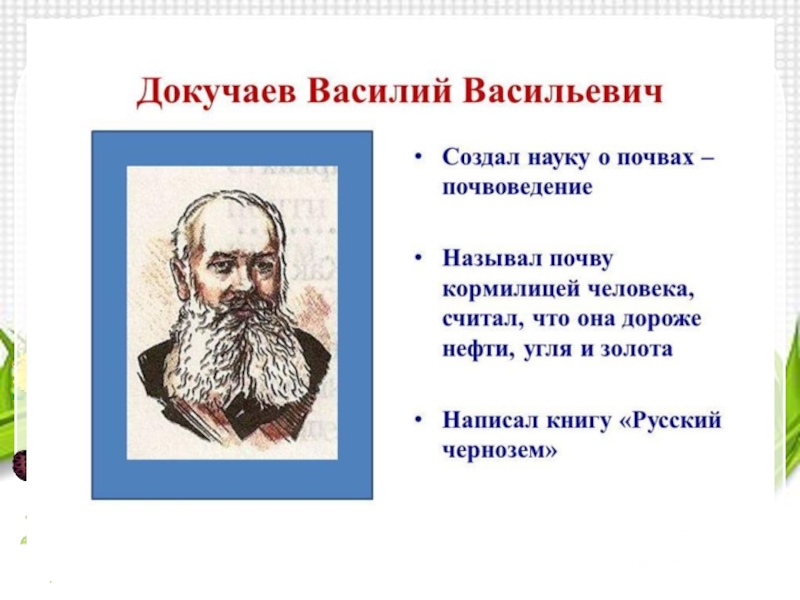 Докучаев Василий Васильевич

• Создал науку о почвах – почвоведение

• Называл почву кормилицей человека, считал, что она дороже нефти, угля и золота

• Написал книгу «Русский чернозем»